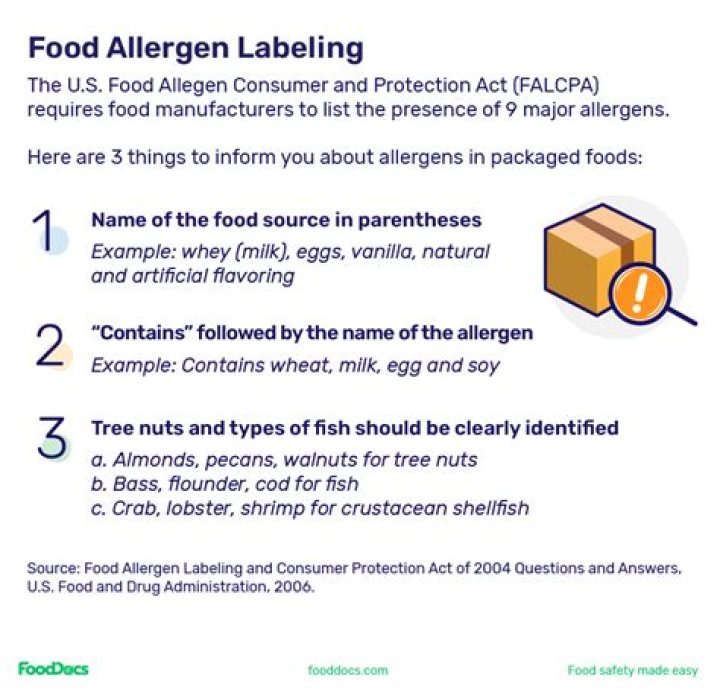 Food Allergen Labeling

The U.S. Food Allegen Consumer and Protection Act (FALCPA) requires food manufacturers to list the presence of 9 major allergens.

Here are 3 things to inform you about allergens in packaged foods:

1 Name of the food source in parentheses
Example: whey (milk), eggs, vanilla, natural and artificial flavoring

2 "Contains" followed by the name of the allergen
Example: Contains wheat, milk, egg and soy

3 Tree nuts and types of fish should be clearly identified
a. Almonds, pecans, walnuts for tree nuts
b. Bass, flounder, cod for fish
c. Crab, lobster, shrimp for crustacean shellfish

Source: Food Allergen Labeling and Consumer Protection Act of 2004 Questions and Answers, U.S. Food and Drug Administration, 2006.

FoodDocs fooddocs.com Food safety made easy